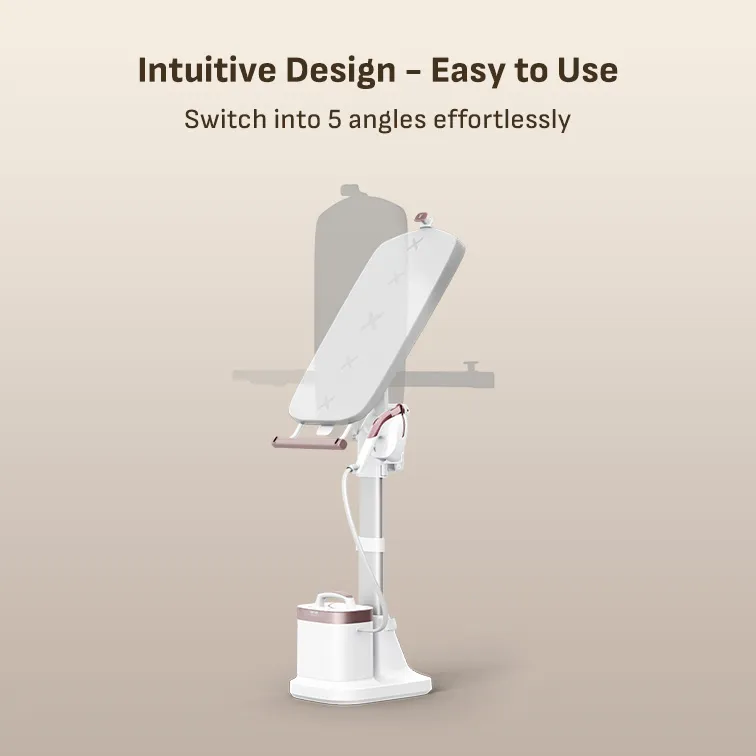 Intuitive Design – Easy to Use

Switch into 5 angles effortlessly